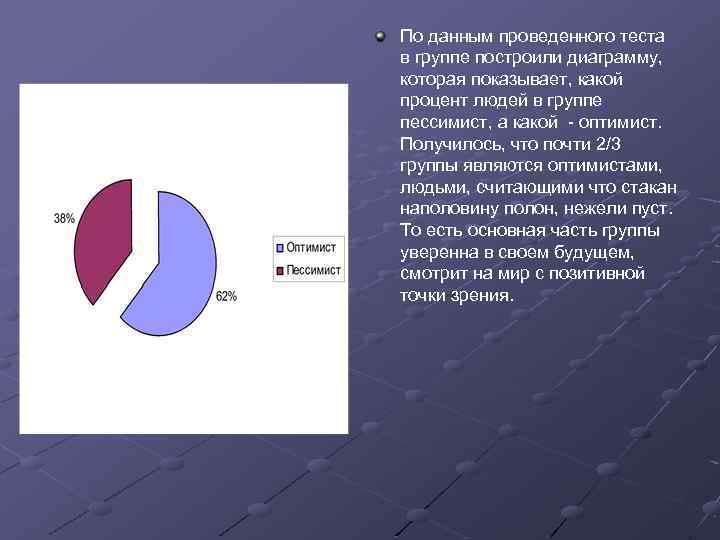 38%

62%

Оптимист

Пессимист

По данным проведенного теста в группе построили диаграмму, которая показывает, какой процент людей в группе пессимист, а какой - оптимист. Получилось, что почти 2/3 группы являются оптимистами, людьми, считающими что стакан наполовину полон, нежели пуст. То есть основная часть группы уверенна в своем будущем, смотрит на мир с позитивной точки зрения.